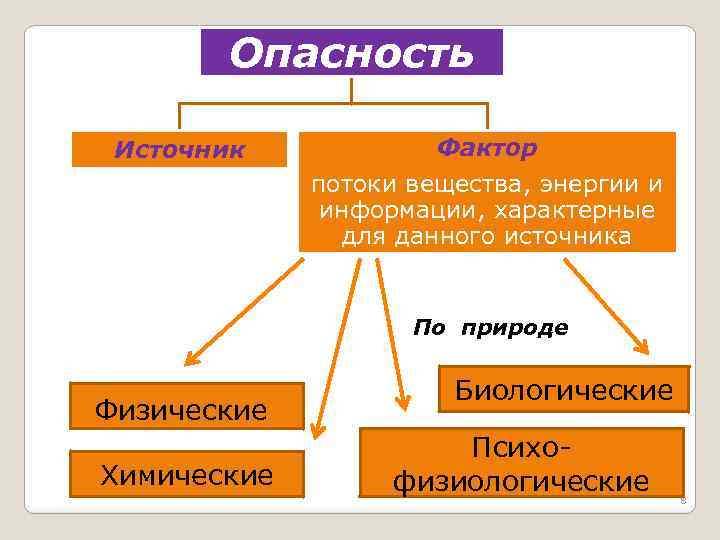 Опасность

Источник

Фактор

потоки вещества, энергии и информации, характерные для данного источника

По природе

Физические

Химические

Биологические

Психо-физиологические

8